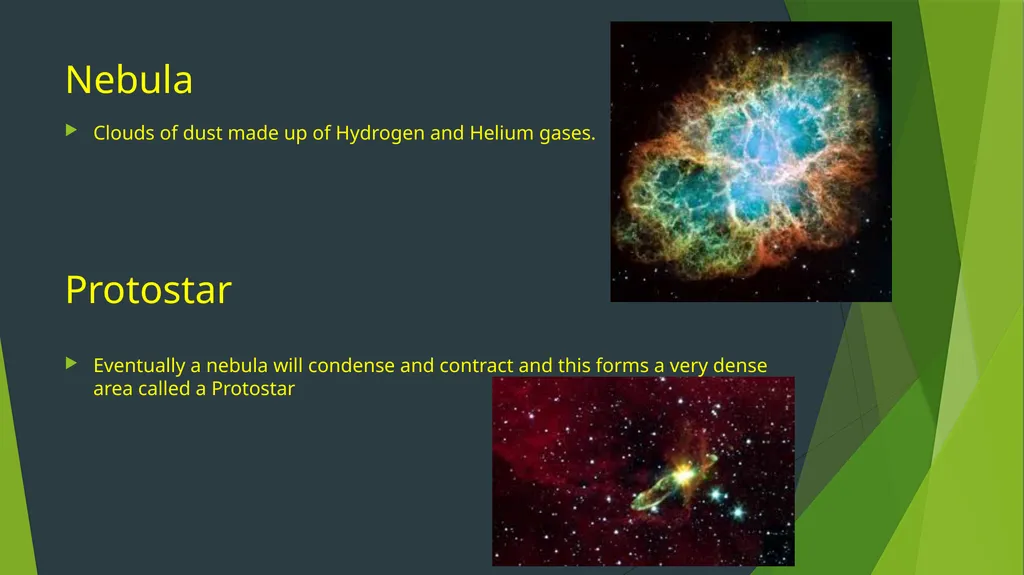 Nebula

Clouds of dust made up of Hydrogen and Helium gases.

Protostar

Eventually a nebula will condense and contract and this forms a very dense area called a Protostar